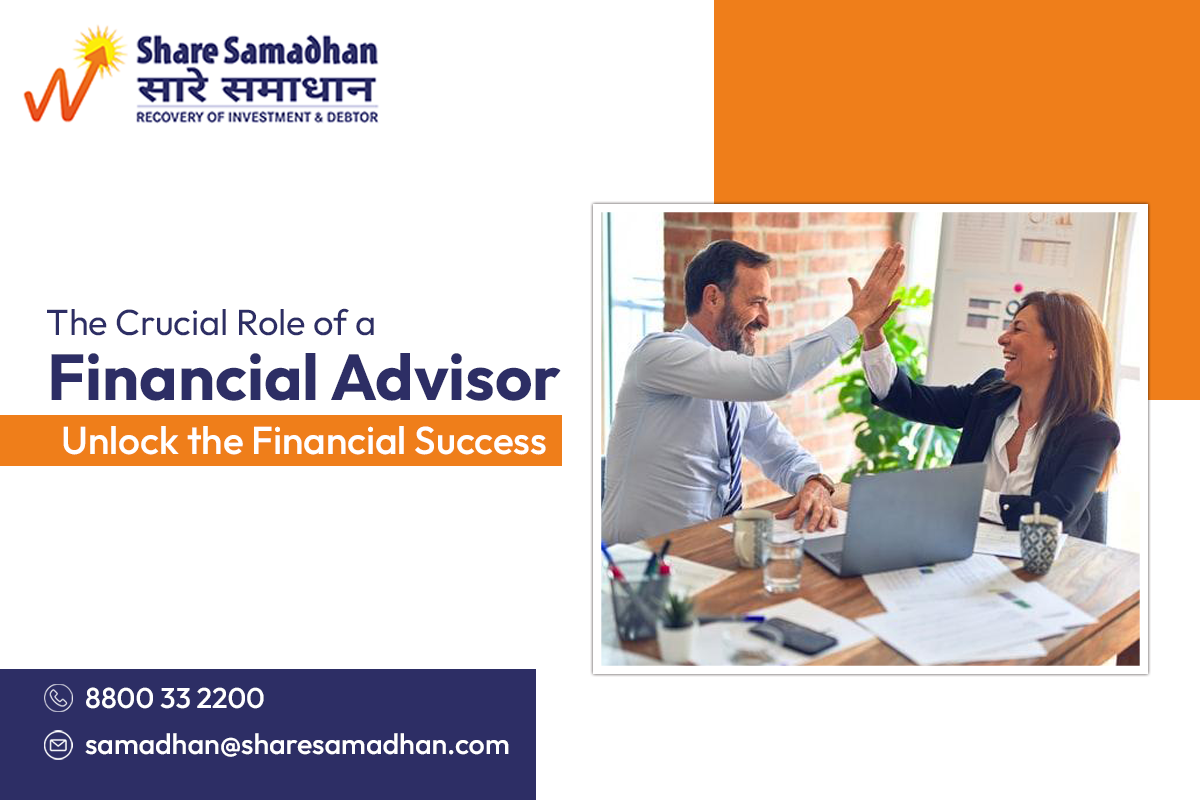 Share Samadhan
सारे समाधान
RECOVERY OF INVESTMENT & DEBTOR

The Crucial Role of a
Financial Advisor
Unlock the Financial Success

8800 33 2200
samadhan@sharesamadhan.com